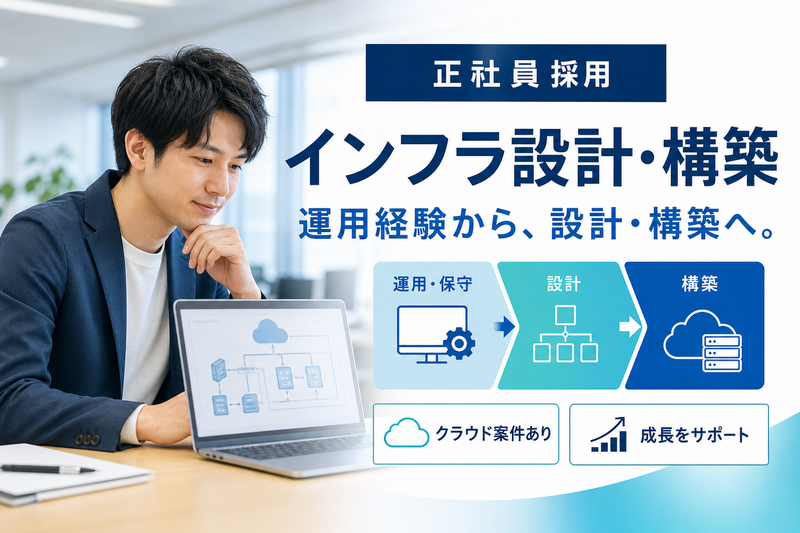 正社員採用

インフラ設計・構築

運用経験から、設計・構築へ。

運用・保守

設計

構築

クラウド案件あり

成長をサポート